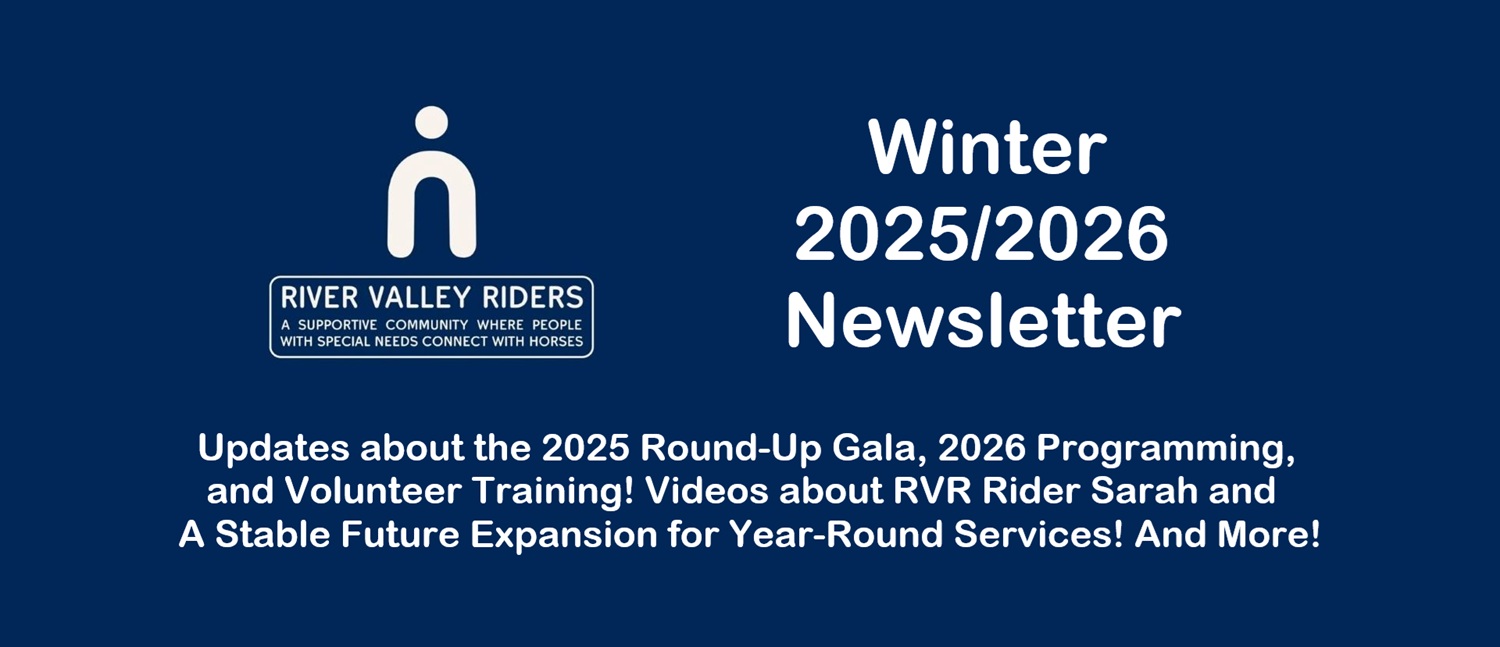 RIVER VALLEY RIDERS
A SUPPORTIVE COMMUNITY WHERE PEOPLE WITH SPECIAL NEEDS CONNECT WITH HORSES

Winter 2025/2026 Newsletter

Updates about the 2025 Round-Up Gala, 2026 Programming, and Volunteer Training! Videos about RVR Rider Sarah and A Stable Future Expansion for Year-Round Services! And More!